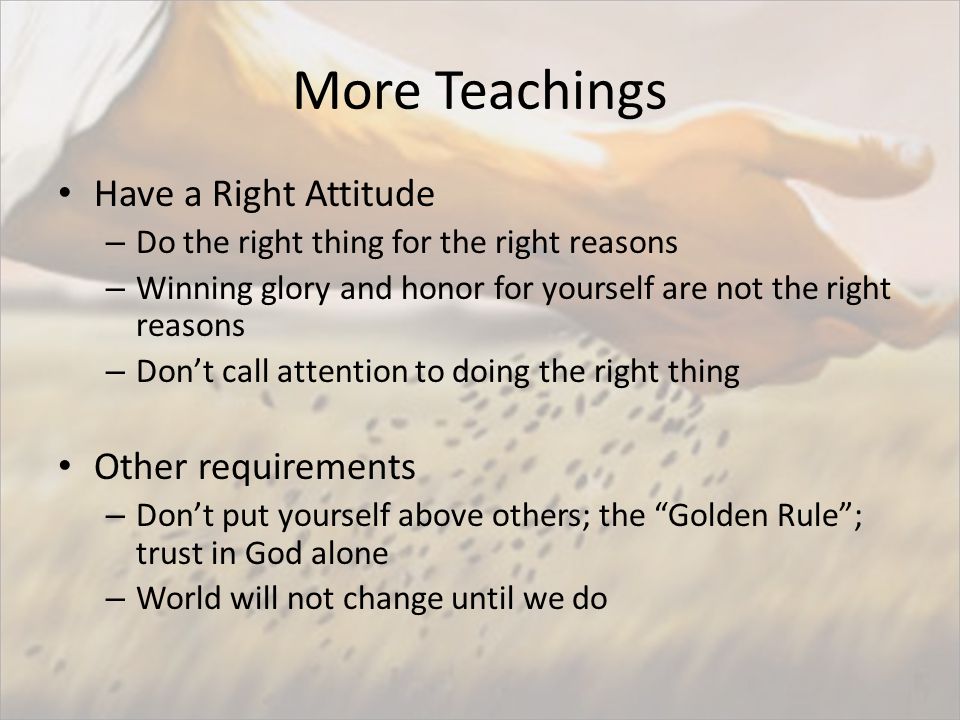 More Teachings

• Have a Right Attitude
– Do the right thing for the right reasons
– Winning glory and honor for yourself are not the right reasons
– Don’t call attention to doing the right thing

• Other requirements
– Don’t put yourself above others; the “Golden Rule”; trust in God alone
– World will not change until we do